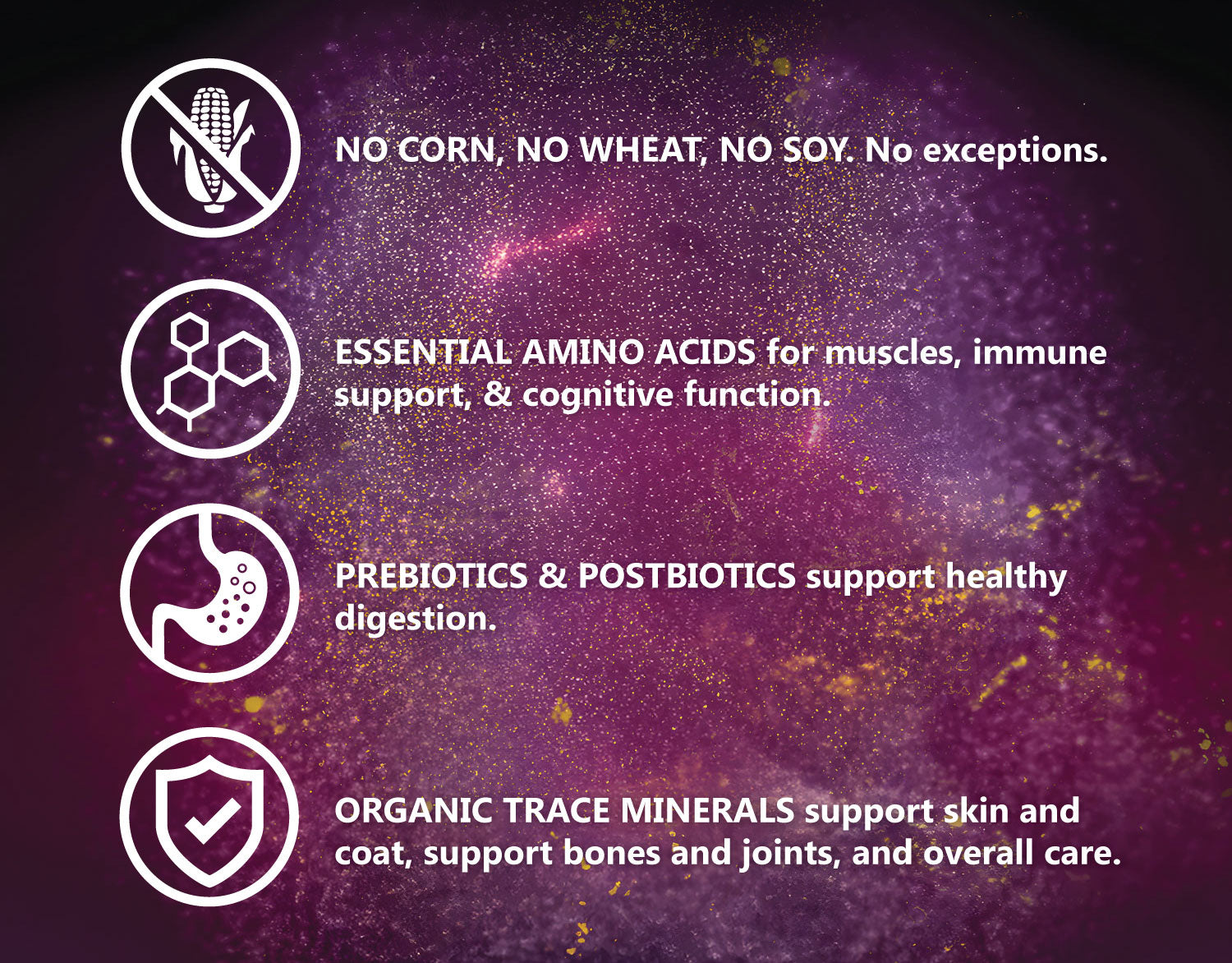 NO CORN, NO WHEAT, NO SOY. No exceptions.

ESSENTIAL AMINO ACIDS for muscles, immune support, & cognitive function.

PREBIOTICS & POSTBIOTICS support healthy digestion.

ORGANIC TRACE MINERALS support skin and coat, support bones and joints, and overall care.